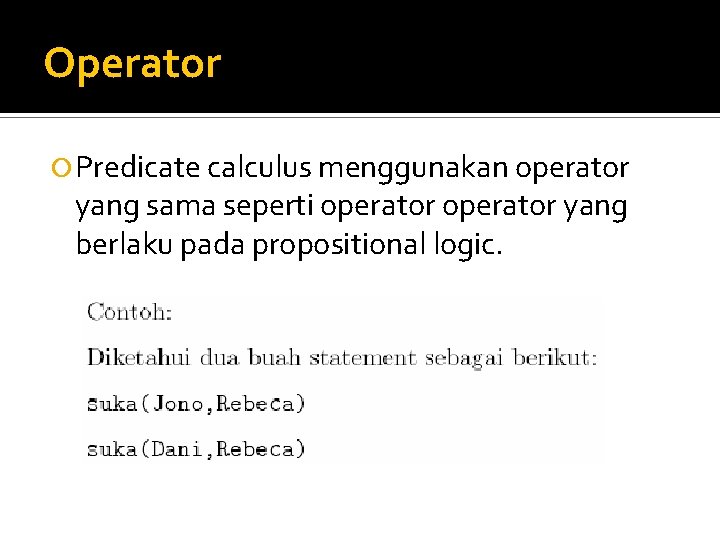 Operator

Predicate calculus menggunakan operator yang sama seperti operator operator yang berlaku pada propositional logic.

Contoh:

Diketahui dua buah statement sebagai berikut:

suka(Jono,Rebeca)

suka(Dani,Rebeca)